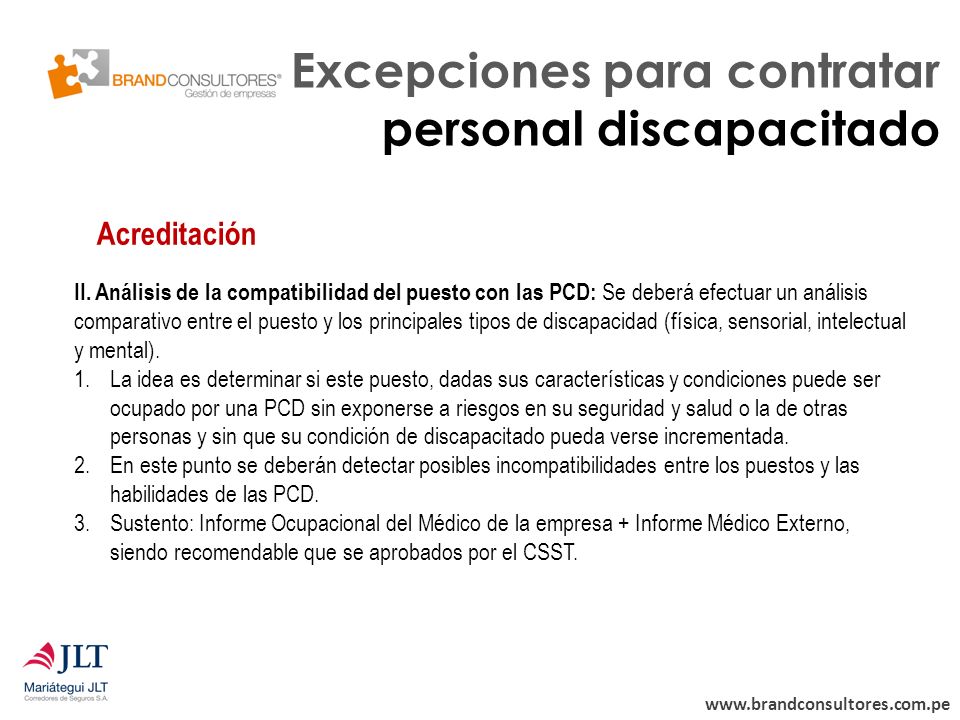 BRANDCONSULTORES®
Gestión de empresas

Excepciones para contratar personal discapacitado

Acreditación

II. Análisis de la compatibilidad del puesto con las PCD: Se deberá efectuar un análisis comparativo entre el puesto y los principales tipos de discapacidad (física, sensorial, intelectual y mental).

1. La idea es determinar si este puesto, dadas sus características y condiciones puede ser ocupado por una PCD sin exponerse a riesgos en su seguridad y salud o la de otras personas y sin que su condición de discapacitado pueda verse incrementada.
2. En este punto se deberán detectar posibles incompatibilidades entre los puestos y las habilidades de las PCD.
3. Sustento: Informe Ocupacional del Médico de la empresa + Informe Médico Externo, siendo recomendable que se aprobados por el CSST.

JLT
Mariátegui JLT
Corredores de Seguros S.A.

www.brandconsultores.com.pe